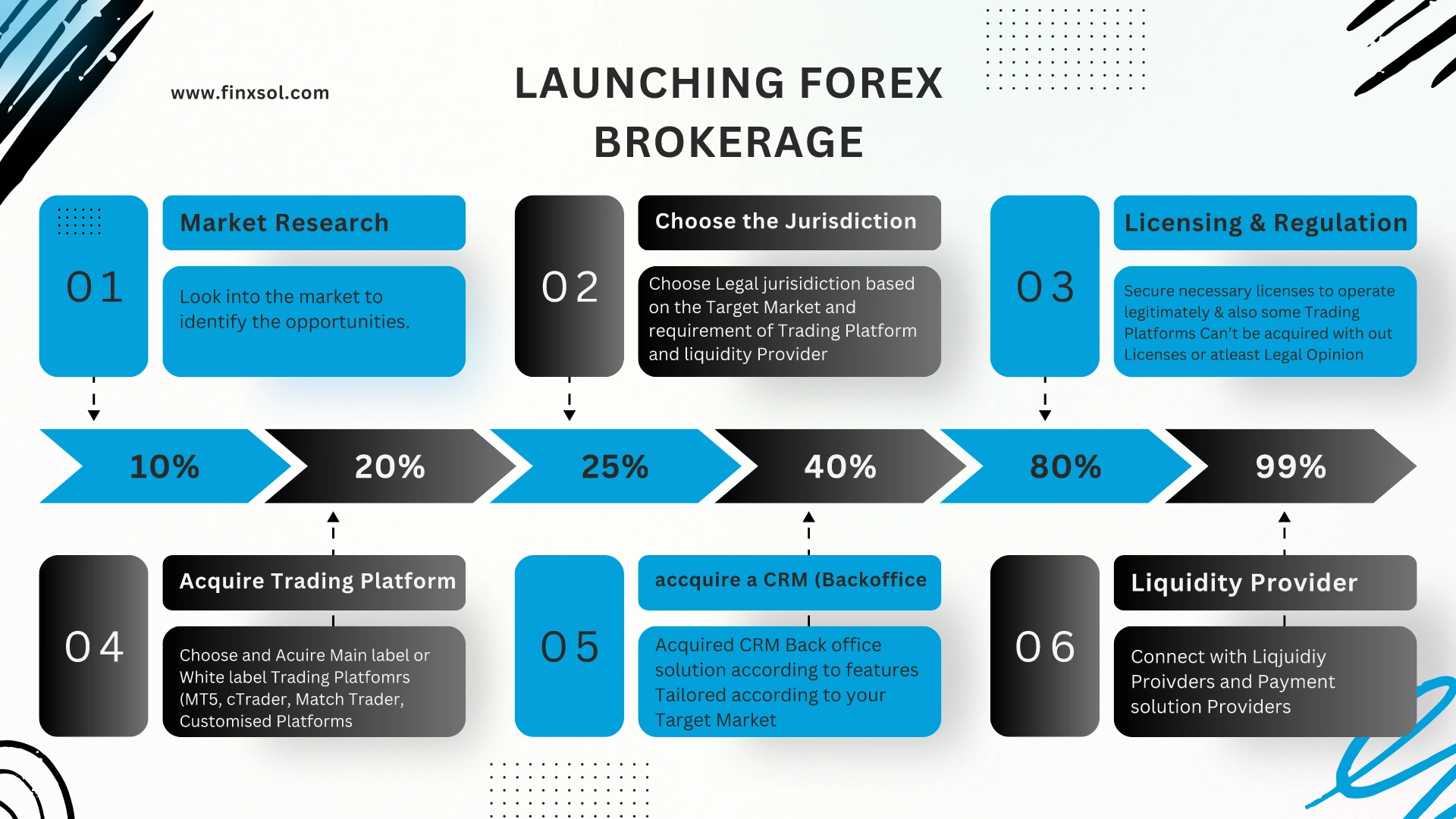 www.finxsol.com

LAUNCHING FOREX BROKERAGE

01

Market Research

Look into the market to identify the opportunities.

02

Choose the Jurisdiction

Choose Legal jurisidiction based on the Target Market and requirement of Trading Platform and liquidity Provider

03

Licensing & Regulation

Secure necessary licenses to operate legitimately & also some Trading Platforms Can't be acquired with out Licenses or atleast Legal Opinion

10%

20%

25%

40%

80%

99%

04

Acquire Trading Platform

Choose and Acuire Main label or White label Trading Platfomrs (MT5, cTrader, Match Trader, Customised Platforms

05

accquire a CRM (Backoffice

Acquired CRM Back office solution according to features Tailored according to your Target Market

06

Liquidity Provider

Connect with Liqjuidiy Proivders and Payment solution Providers